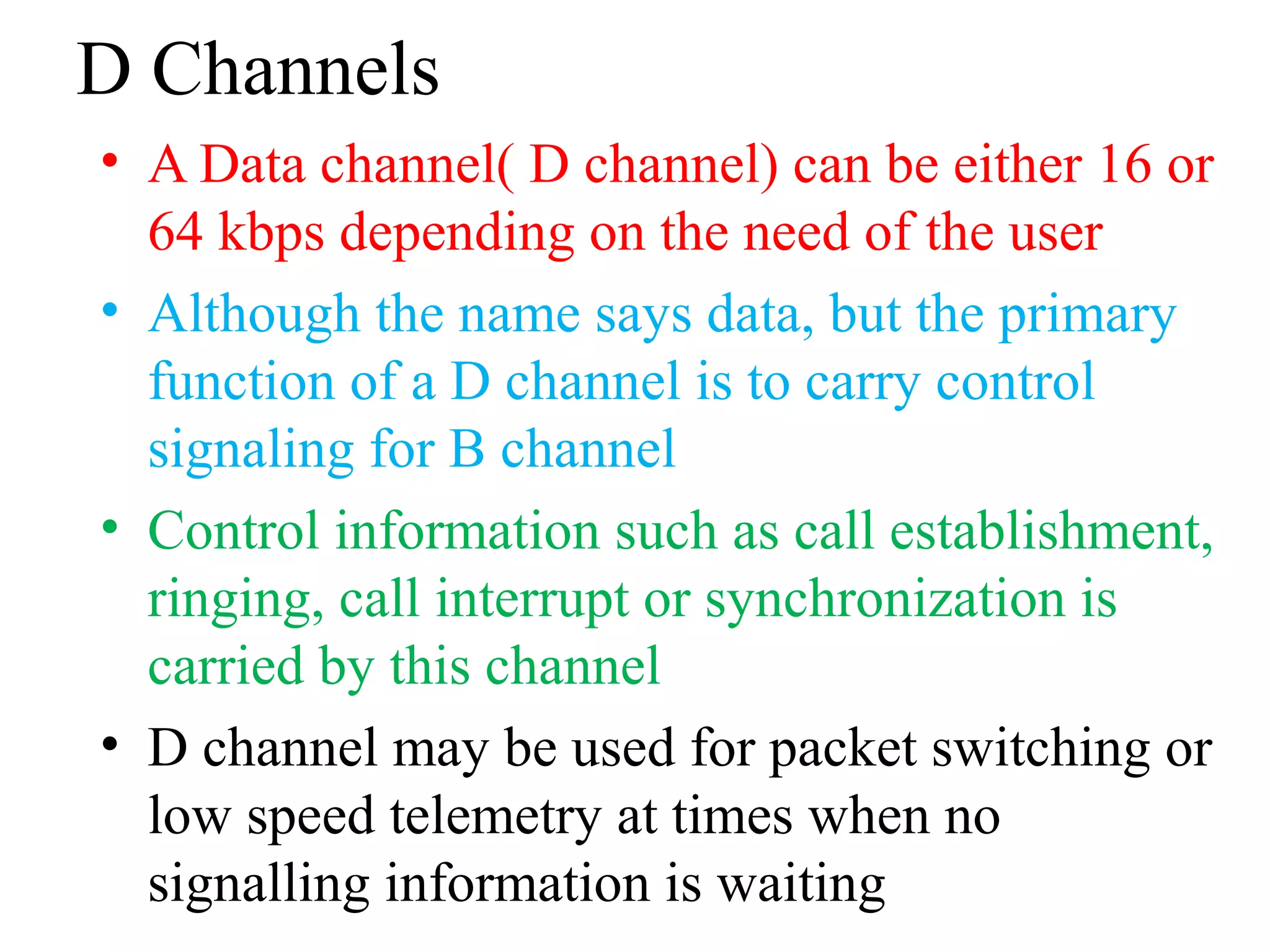 D Channels

• A Data channel( D channel) can be either 16 or 64 kbps depending on the need of the user

• Although the name says data, but the primary function of a D channel is to carry control signaling for B channel

• Control information such as call establishment, ringing, call interrupt or synchronization is carried by this channel

• D channel may be used for packet switching or low speed telemetry at times when no signalling information is waiting